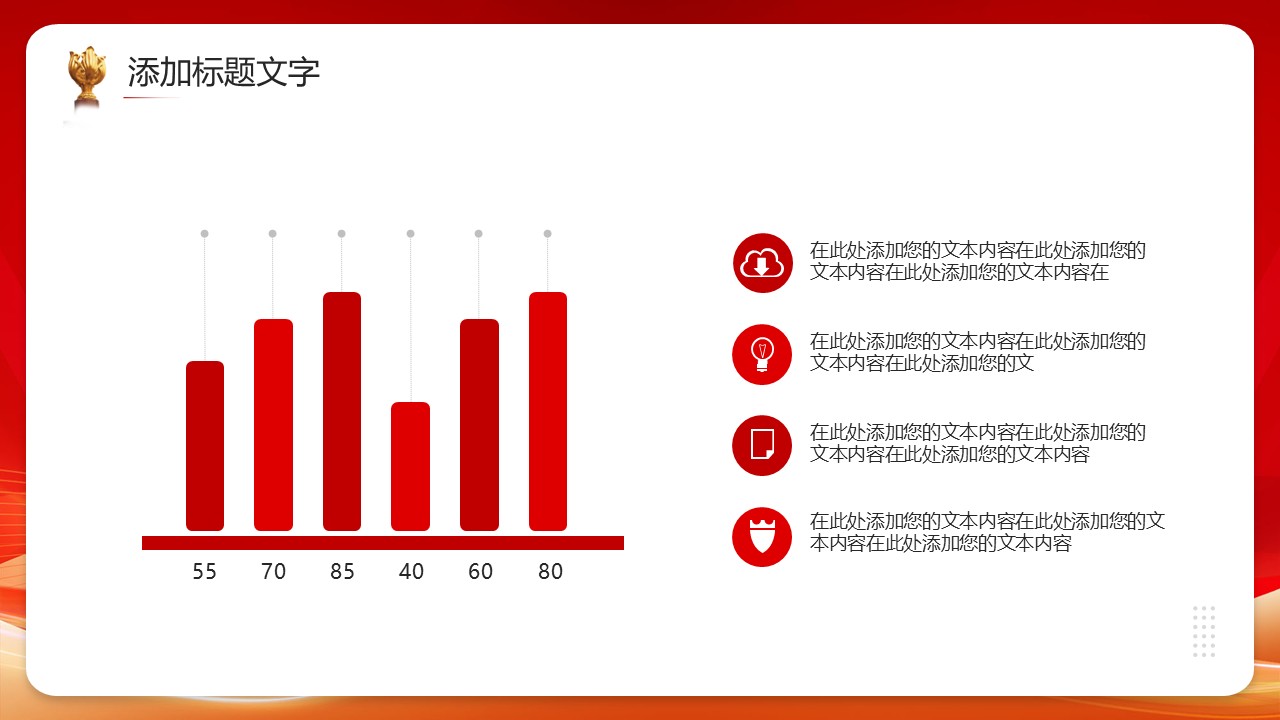 添加标题文字

55 70 85 40 60 80

在此处添加您的文本内容在此处添加您的文本内容在此处添加您的文本内容在

在此处添加您的文本内容在此处添加您的文本内容在此处添加您的文

在此处添加您的文本内容在此处添加您的文本内容在此处添加您的文本内容

在此处添加您的文本内容在此处添加您的文本内容在此处添加您的文本内容